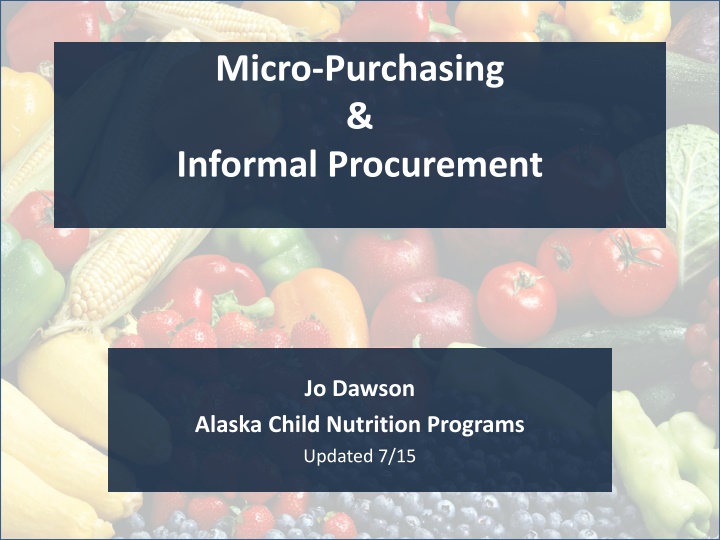 Micro-Purchasing
&
Informal Procurement

Jo Dawson
Alaska Child Nutrition Programs
Updated 7/15